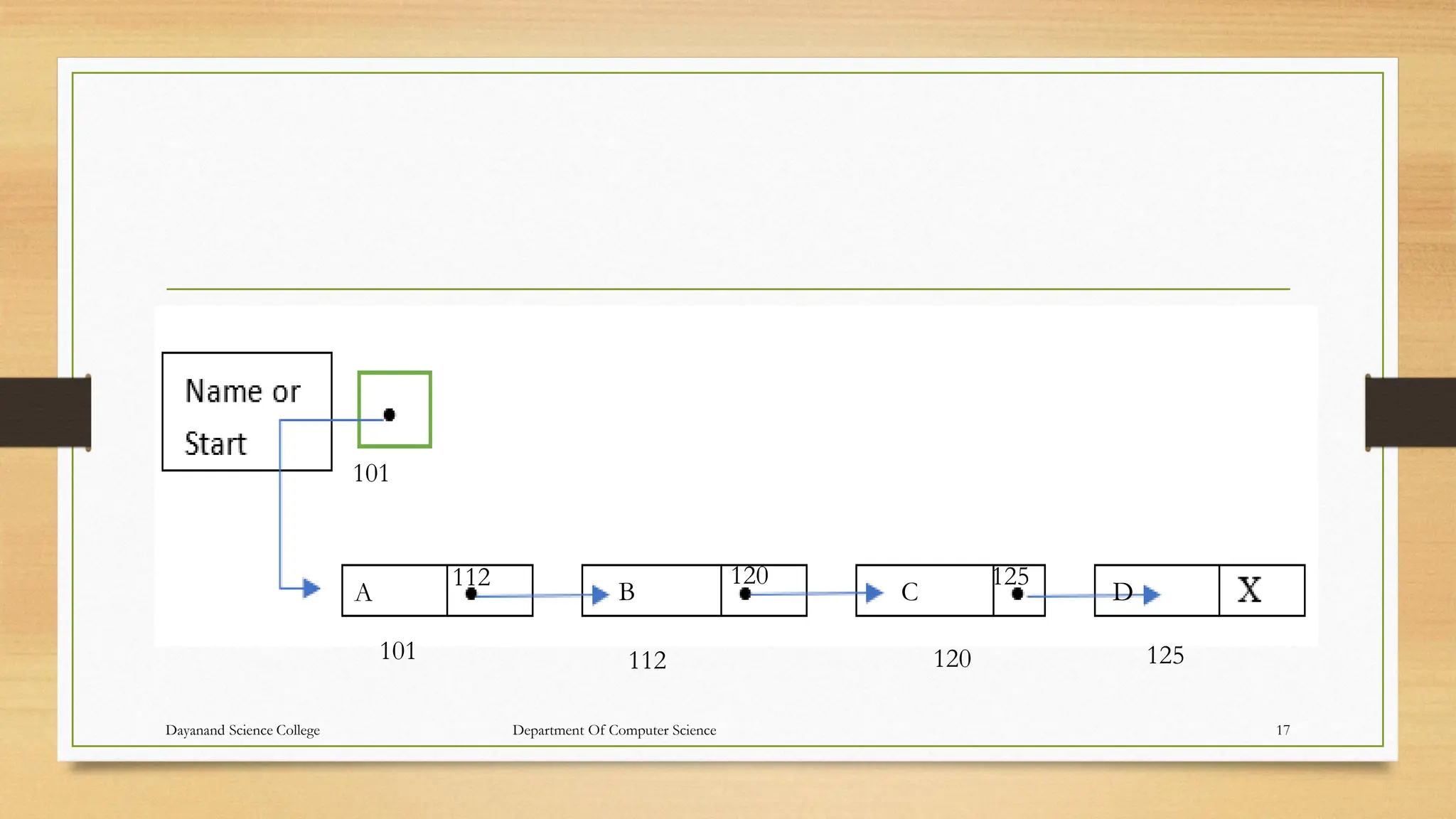 Name or Start

101

A 112

B 120

C 125

D X

101

112

120

125

Dayanand Science College

Department Of Computer Science

17